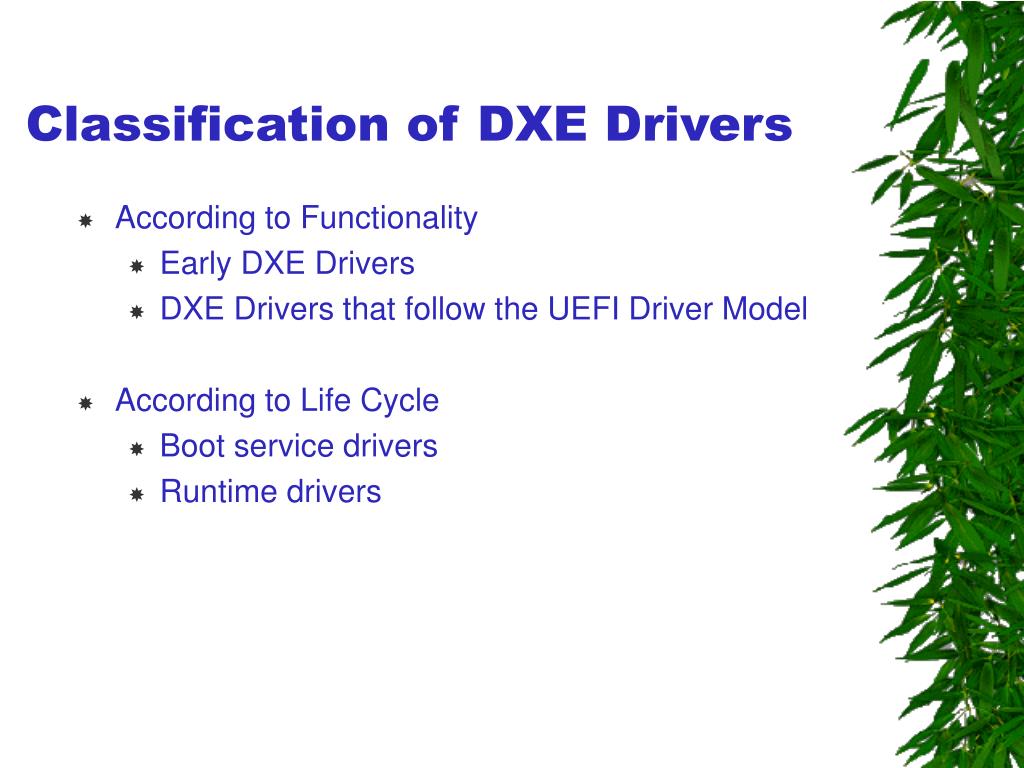 Classification of DXE Drivers

According to Functionality

Early DXE Drivers

DXE Drivers that follow the UEFI Driver Model

According to Life Cycle

Boot service drivers

Runtime drivers